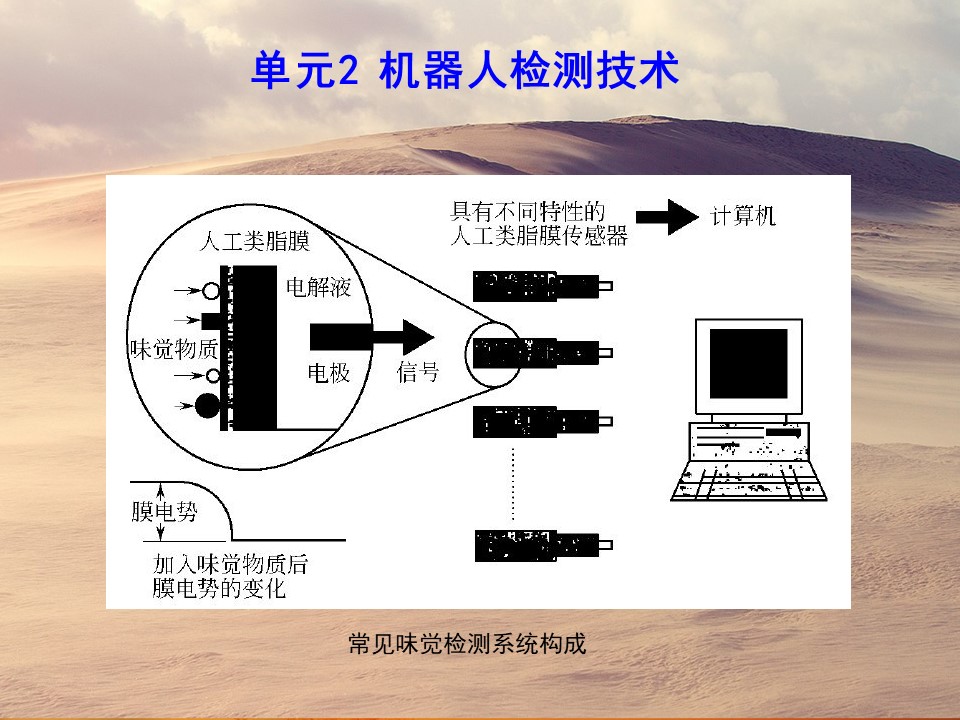 单元2 机器人检测技术

具有不同特性的人工类脂膜传感器

计算机

人工类脂膜

电解液

味觉物质

电极

信号

膜电势

加入味觉物质后膜电势的变化

常见味觉检测系统构成